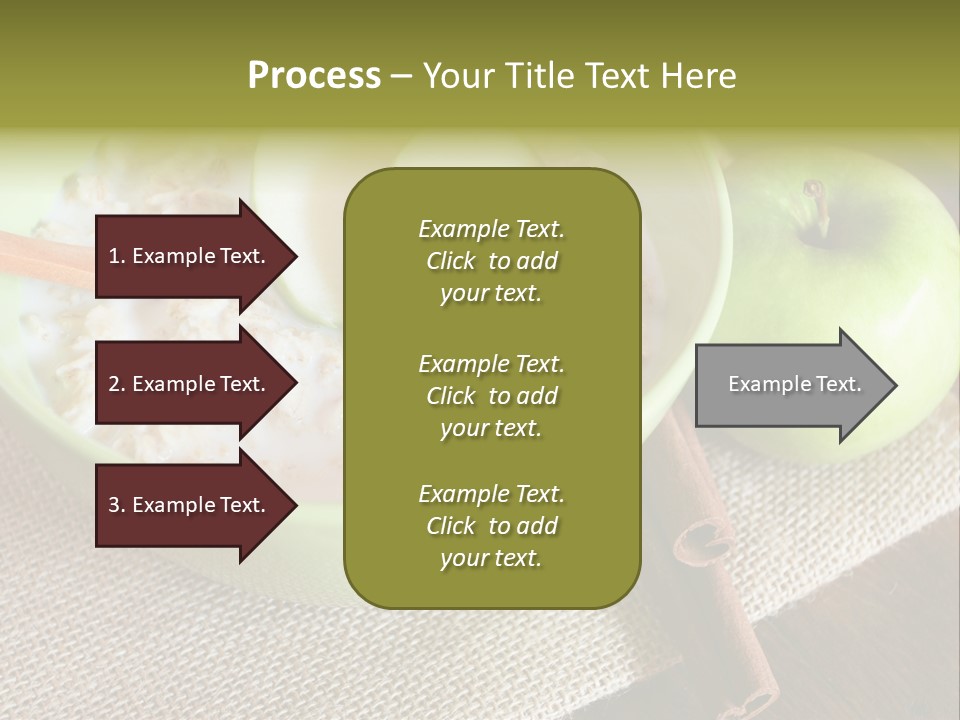 Process – Your Title Text Here

1. Example Text.

2. Example Text.

3. Example Text.

Example Text. Click to add your text.

Example Text. Click to add your text.

Example Text. Click to add your text.

Example Text.